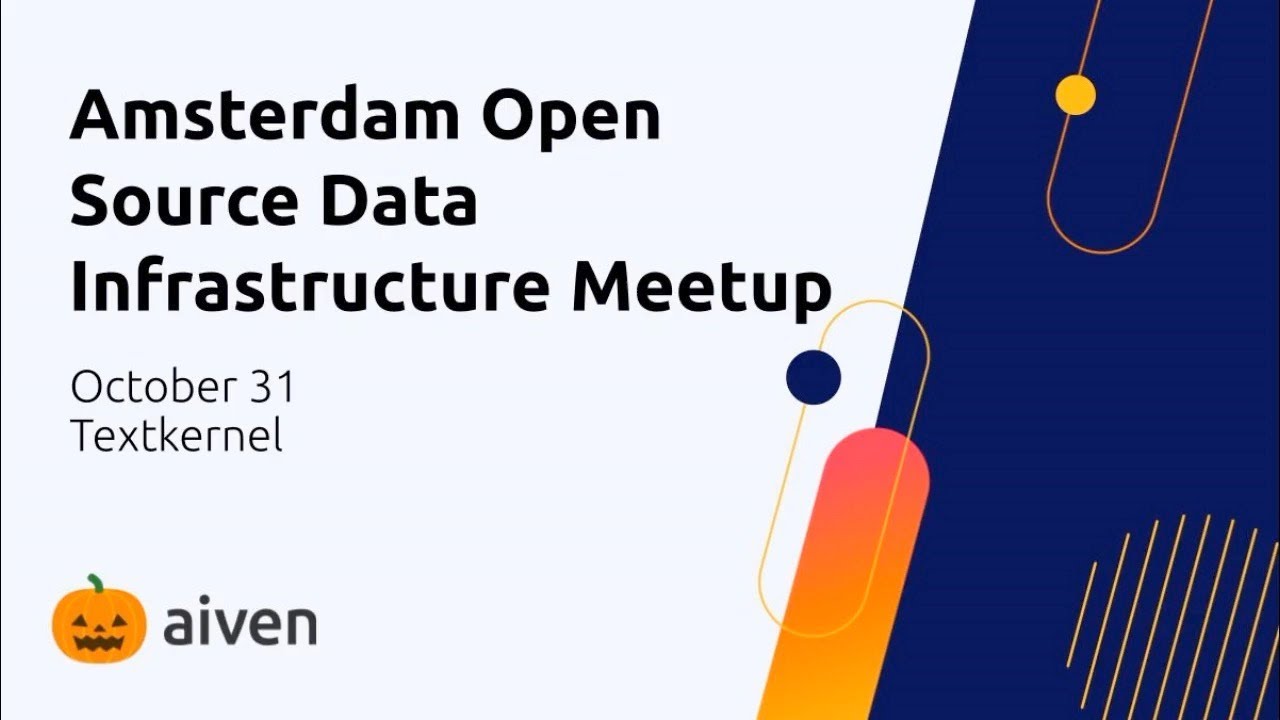 Amsterdam Open Source Data Infrastructure Meetup

October 31
Textkernel

aiven